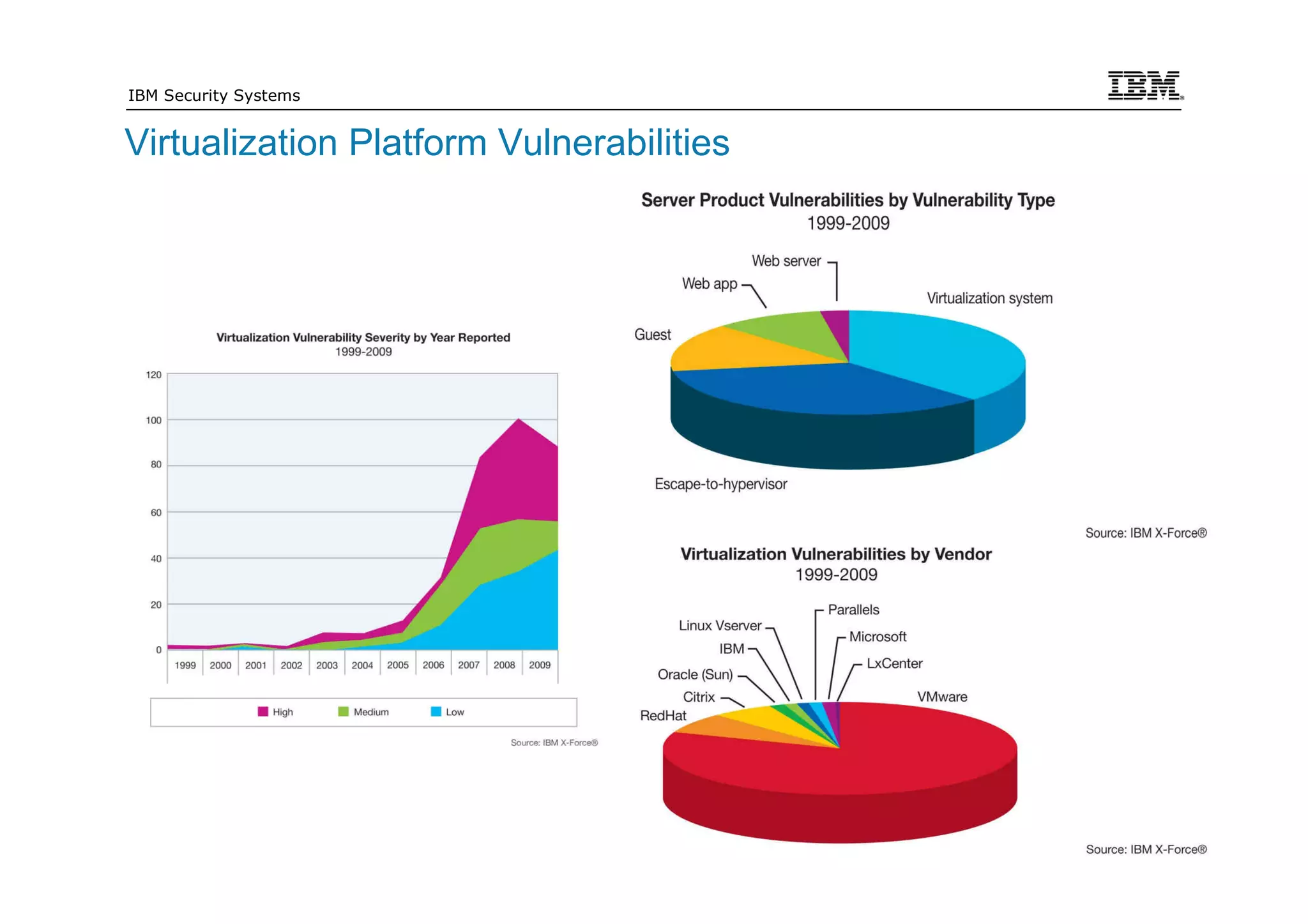 IBM Security Systems

IBM

Virtualization Platform Vulnerabilities

Virtualization Vulnerability Severity by Year Reported
1999-2009

120
100
80
60
40
20
0

1999 2000 2001 2002 2003 2004 2005 2006 2007 2008 2009

High Medium Low

Source: IBM X-Force®

Server Product Vulnerabilities by Vulnerability Type
1999-2009

Web server
Web app
Virtualization system
Guest
Escape-to-hypervisor

Source: IBM X-Force®

Virtualization Vulnerabilities by Vendor
1999-2009

Parallels
Linux Vserver
Microsoft
IBM
LxCenter
Oracle (Sun)
Citrix
VMware
RedHat

Source: IBM X-Force®